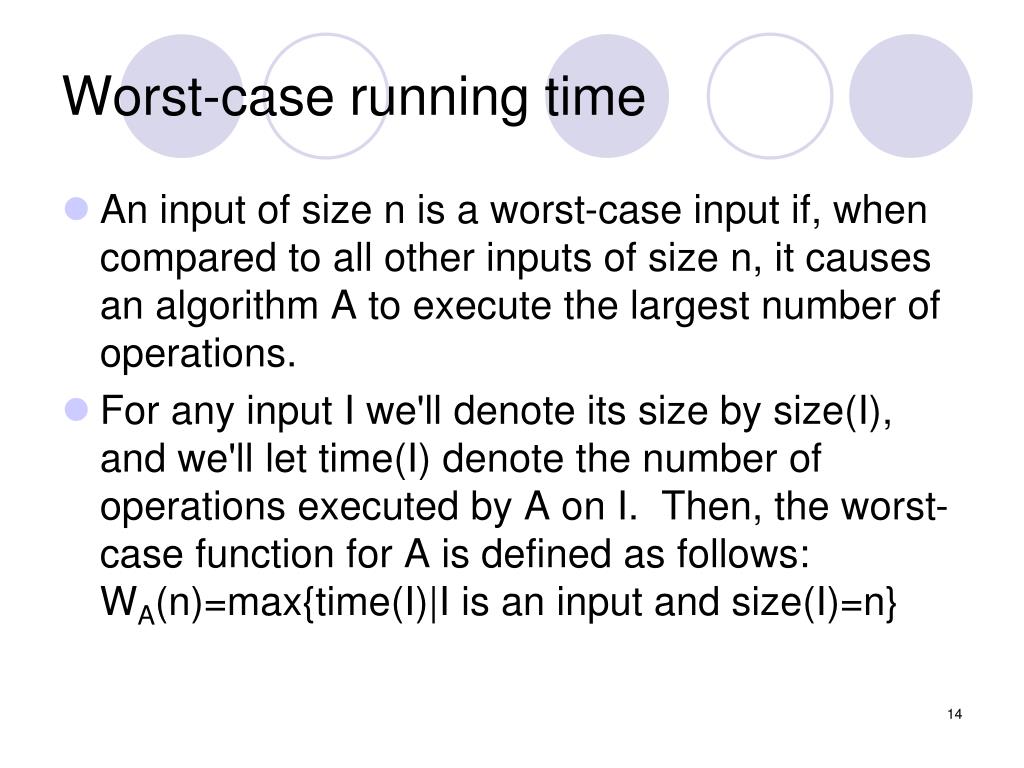 Worst-case running time

An input of size n is a worst-case input if, when compared to all other inputs of size n, it causes an algorithm A to execute the largest number of operations.

For any input I we'll denote its size by size(I), and we'll let time(I) denote the number of operations executed by A on I. Then, the worst-case function for A is defined as follows: $W_A(n)=\max\{time(I)|I \text{ is an input and } size(I)=n\}$

14